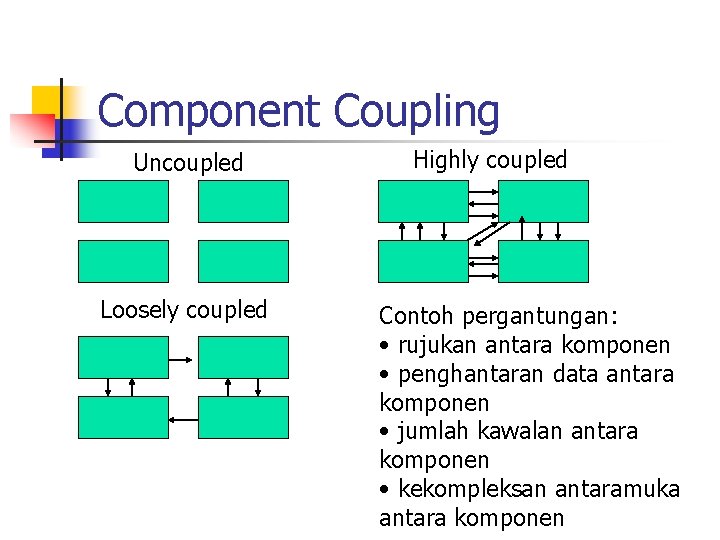 Component Coupling

Uncoupled

Highly coupled

Loosely coupled

Contoh pergantungan:
• rujukan antara komponen
• penghantaran data antara komponen
• jumlah kawalan antara komponen
• kekompleksan antaramuka antara komponen